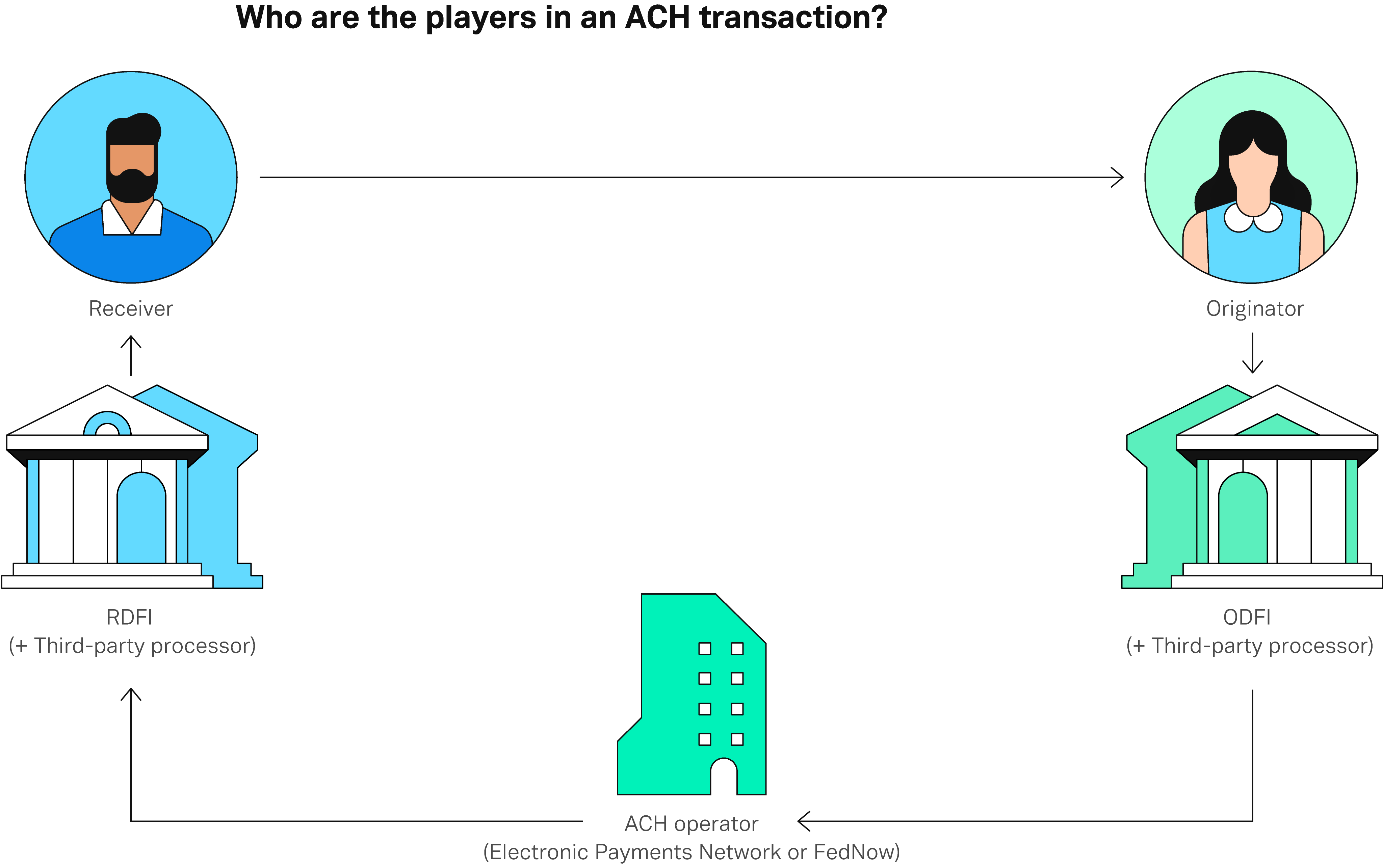 Who are the players in an ACH transaction?

Receiver

Originator

RDFI
(+ Third-party processor)

ODFI
(+ Third-party processor)

ACH operator
(Electronic Payments Network or FedNow)